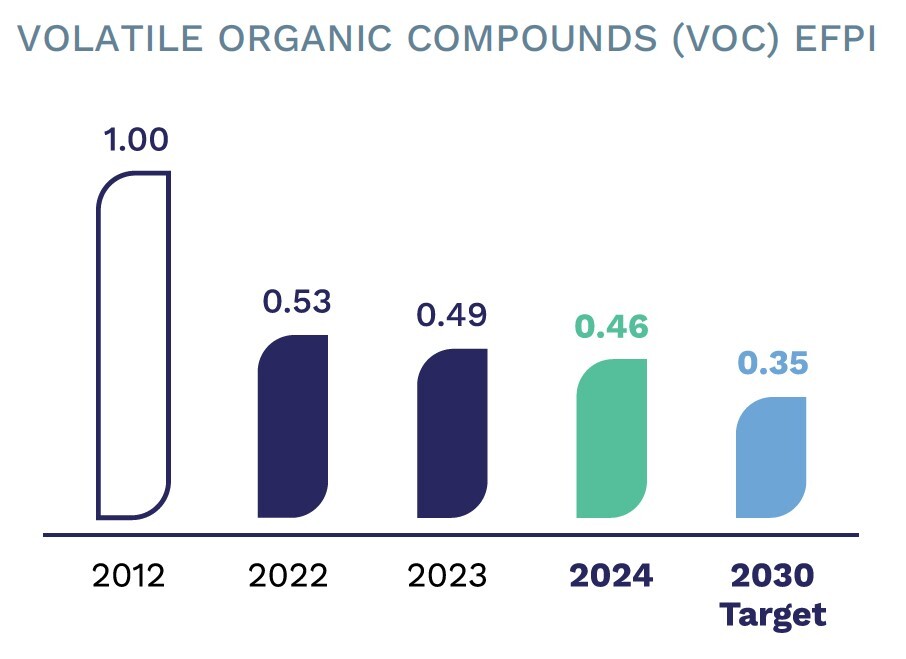 VOLATILE ORGANIC COMPOUNDS (VOC) EFPI

1.00

0.53

0.49

0.46

0.35

2012

2022

2023

2024

2030 Target